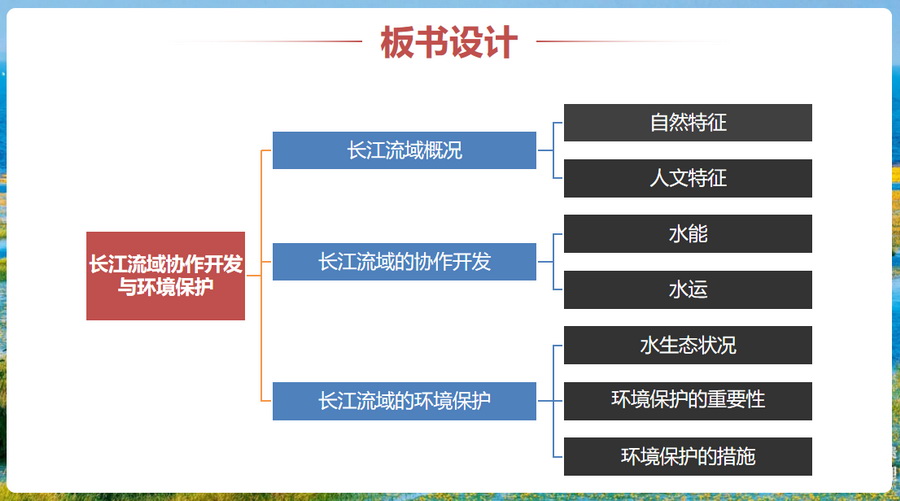 板书设计

长江流域协作开发与环境保护

长江流域概况
自然特征
人文特征

长江流域的协作开发
水能
水运

长江流域的环境保护
水生态状况
环境保护的重要性
环境保护的措施